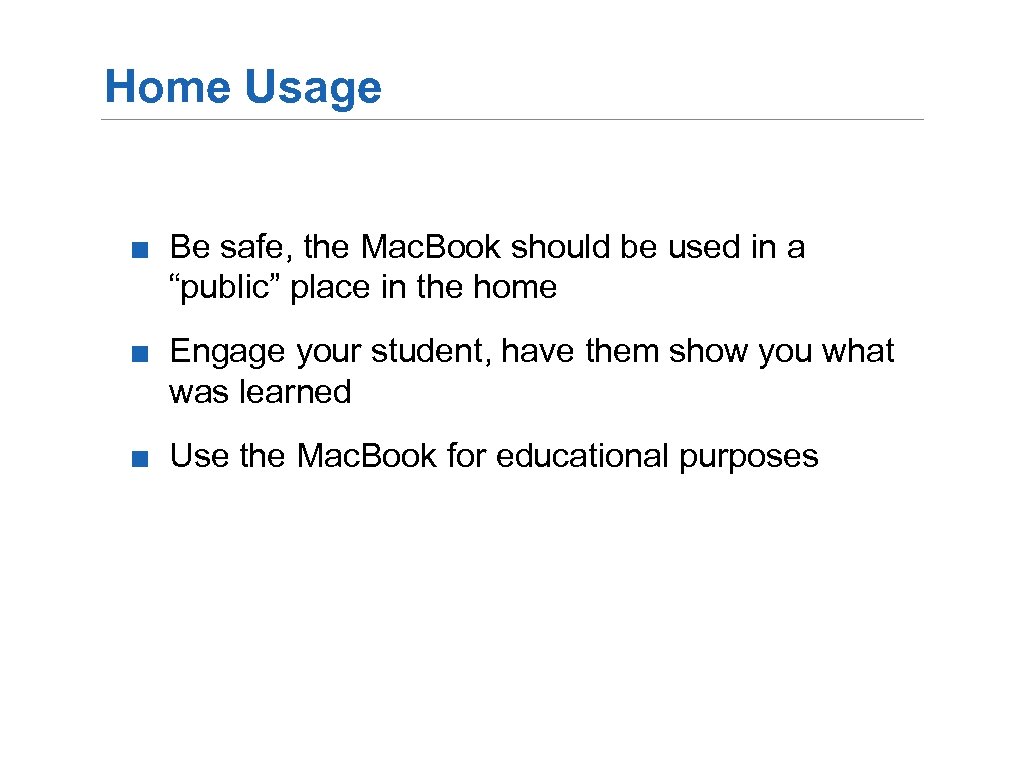 Home Usage

■ Be safe, the Mac.Book should be used in a “public” place in the home

■ Engage your student, have them show you what was learned

■ Use the Mac.Book for educational purposes